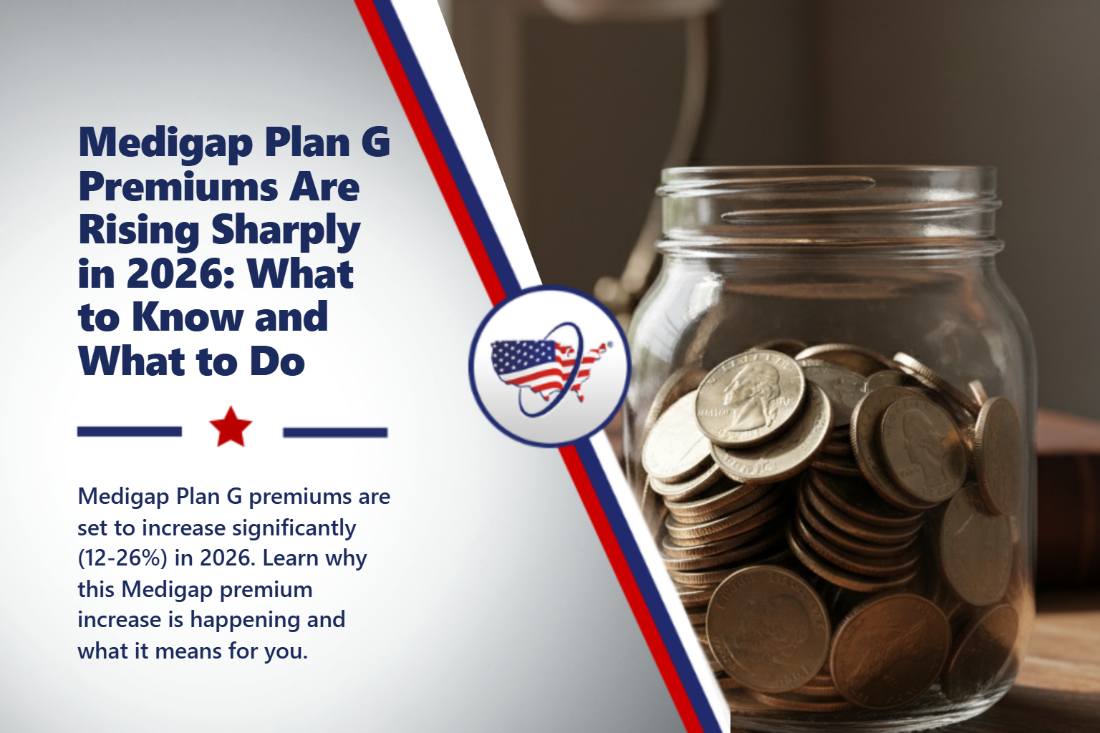 Medigap Plan G Premiums Are Rising Sharply in 2026: What to Know and What to Do

Medigap Plan G premiums are set to increase significantly (12-26%) in 2026. Learn why this Medigap premium increase is happening and what it means for you.